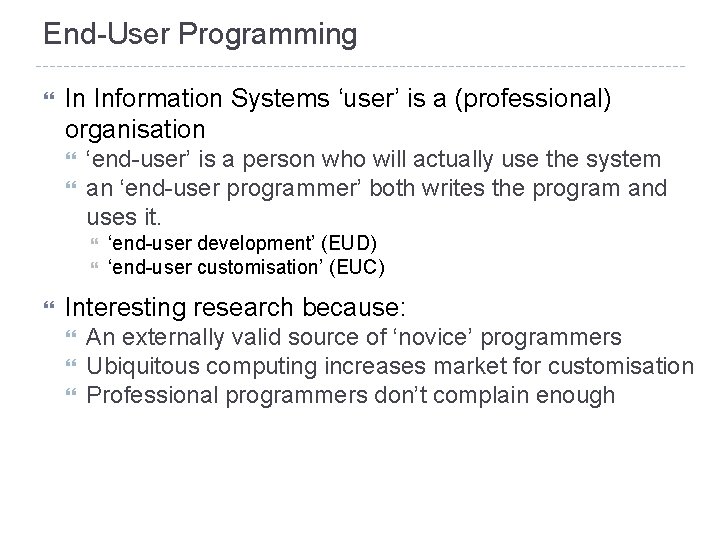 End-User Programming

In Information Systems ‘user’ is a (professional) organisation

‘end-user’ is a person who will actually use the system

an ‘end-user programmer’ both writes the program and uses it.

‘end-user development’ (EUD)

‘end-user customisation’ (EUC)

Interesting research because:

An externally valid source of ‘novice’ programmers

Ubiquitous computing increases market for customisation

Professional programmers don’t complain enough